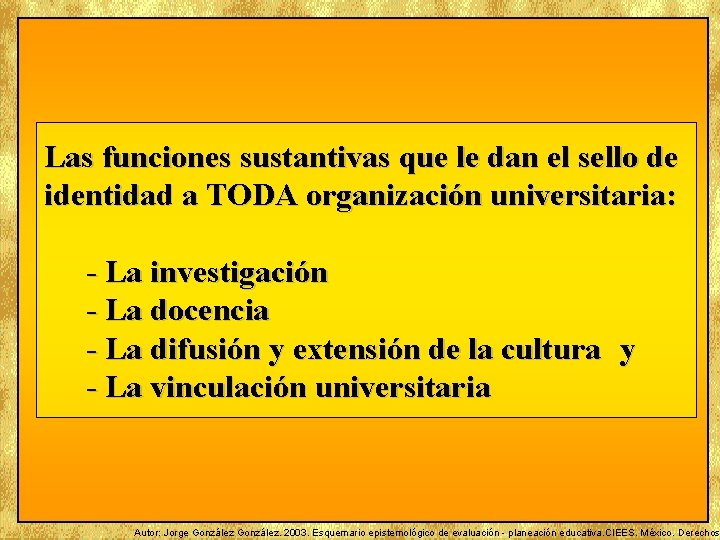 Las funciones sustantivas que le dan el sello de identidad a TODA organización universitaria:

- La investigación
- La docencia
- La difusión y extensión de la cultura y
- La vinculación universitaria

Autor: Jorge González González. 2003. Esquemario epistemológico de evaluación - planeación educativa.CIEES. México. Derechos